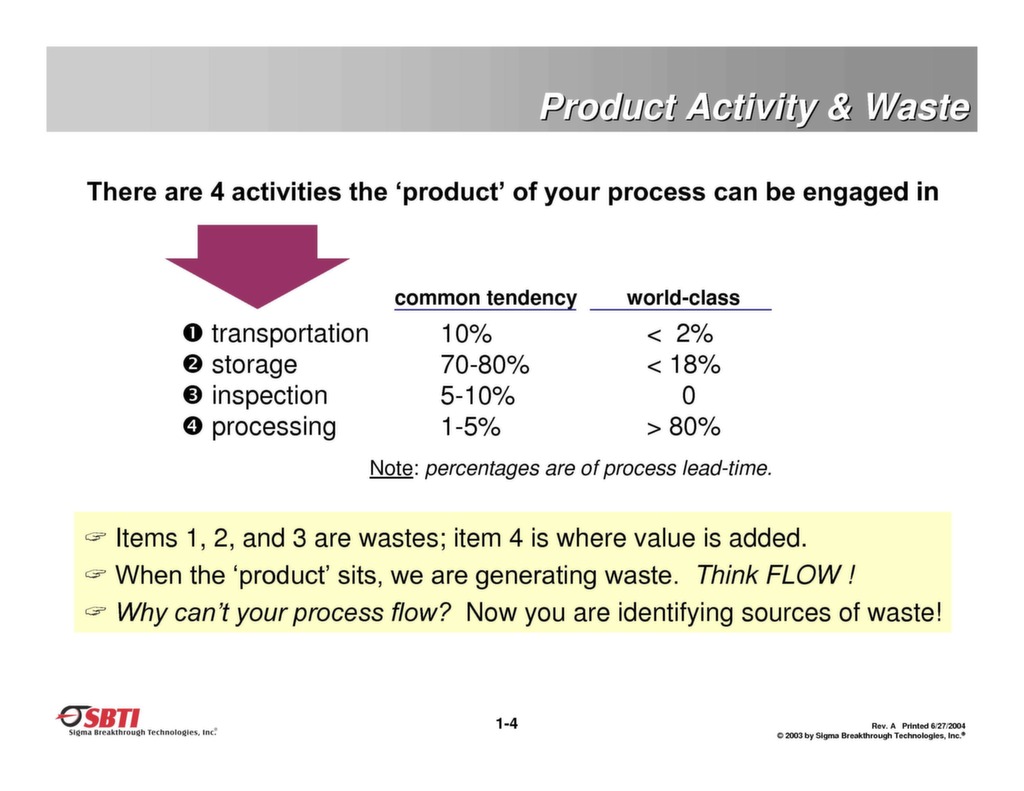 Product Activity & Waste

There are 4 activities the ‘product’ of your process can be engaged in

| | common tendency | world-class |
|---|---|---|
| ❶ transportation | 10% | < 2% |
| ❷ storage | 70-80% | < 18% |
| ❸ inspection | 5-10% | 0 |
| ❹ processing | 1-5% | > 80% |

Note: percentages are of process lead-time.

☞ Items 1, 2, and 3 are wastes; item 4 is where value is added.
☞ When the ‘product’ sits, we are generating waste. Think FLOW !
☞ Why can’t your process flow? Now you are identifying sources of waste!

SBTI Sigma Breakthrough Technologies, Inc.®

1-4

Rev. A Printed 6/27/2004
© 2003 by Sigma Breakthrough Technologies, Inc.®